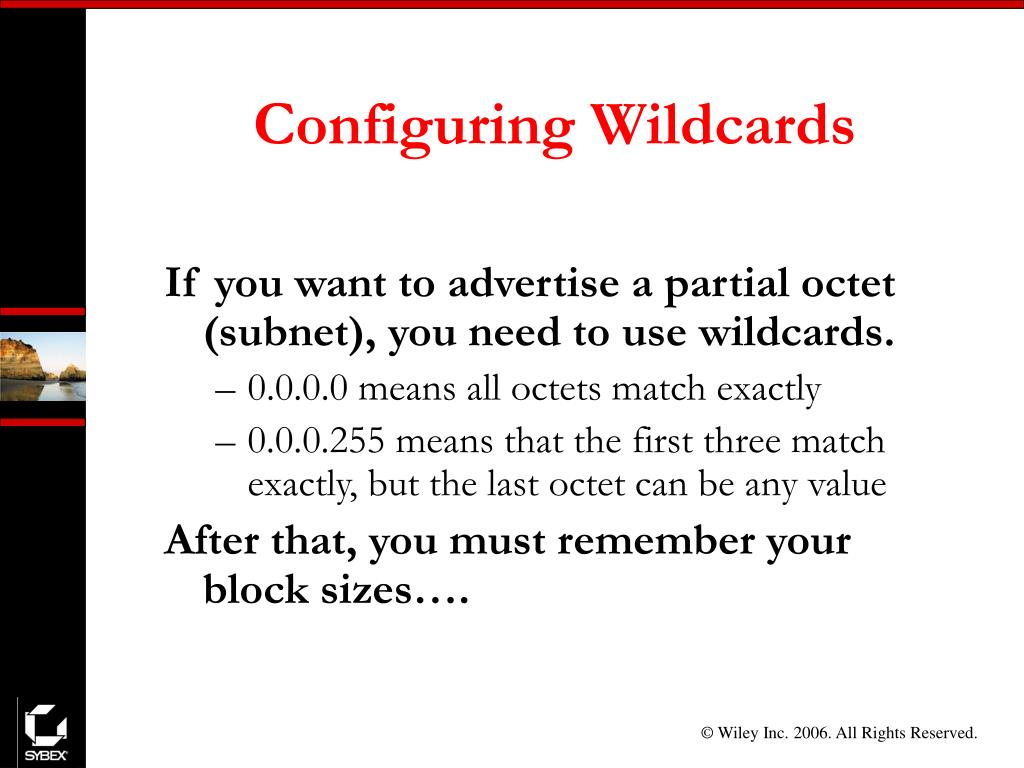 Configuring Wildcards

If you want to advertise a partial octet (subnet), you need to use wildcards.

– 0.0.0.0 means all octets match exactly

– 0.0.0.255 means that the first three match exactly, but the last octet can be any value

After that, you must remember your block sizes….

SYBEX

© Wiley Inc. 2006. All Rights Reserved.